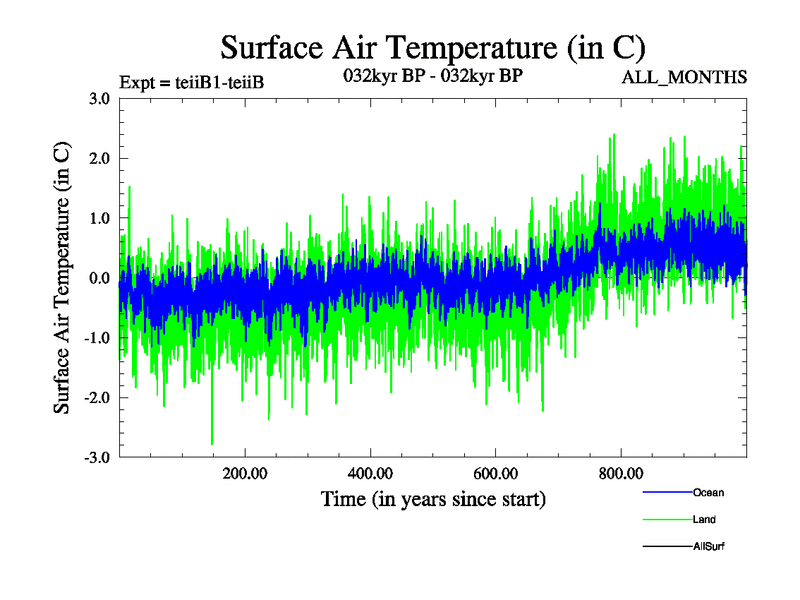 Surface Air Temperature (in C)

Expt = teiiB1-teiiB

032kyr BP - 032kyr BP

ALL_MONTHS

Surface Air Temperature (in C)

3.0
2.0
1.0
0.0
-1.0
-2.0
-3.0

200.00
400.00
600.00
800.00

Time (in years since start)

Ocean
Land
AllSurf